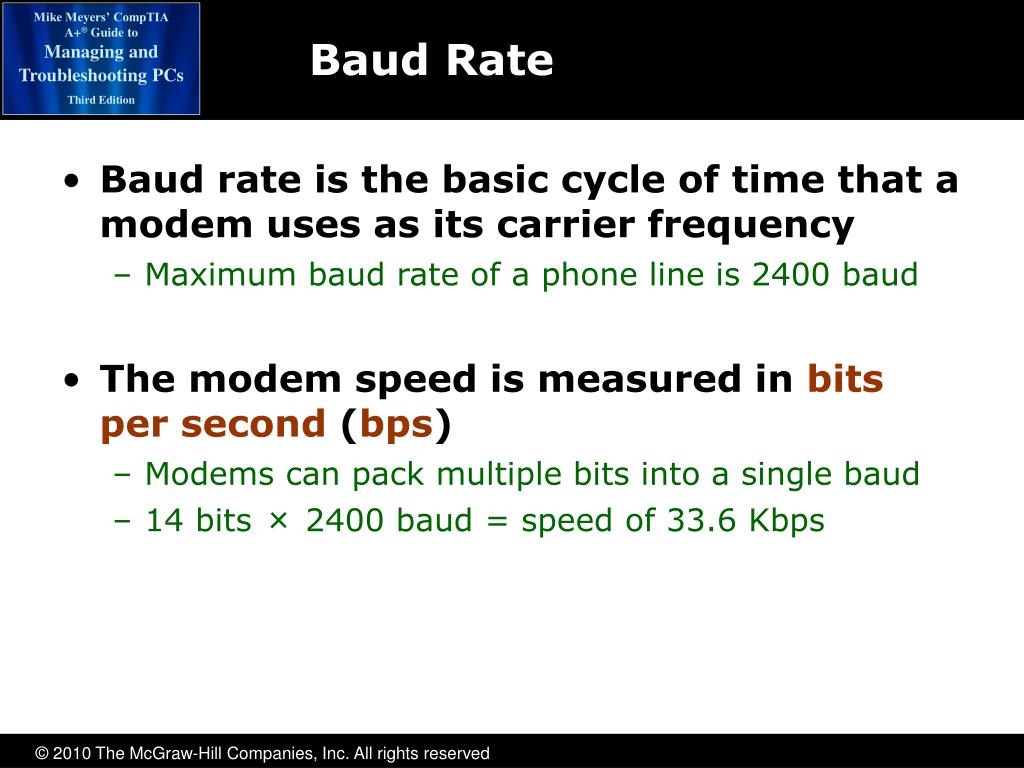 Mike Meyers' CompTIA A+® Guide to Managing and Troubleshooting PCs
Third Edition

Baud Rate

• Baud rate is the basic cycle of time that a modem uses as its carrier frequency
– Maximum baud rate of a phone line is 2400 baud

• The modem speed is measured in bits per second (bps)
– Modems can pack multiple bits into a single baud
– 14 bits × 2400 baud = speed of 33.6 Kbps

© 2010 The McGraw-Hill Companies, Inc. All rights reserved